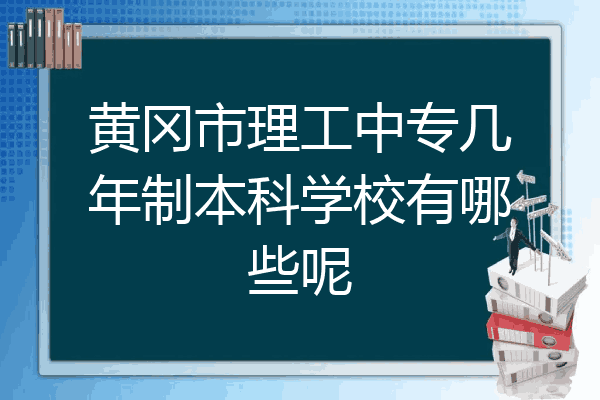 黄冈市理工中专几年制本科学校有哪些呢